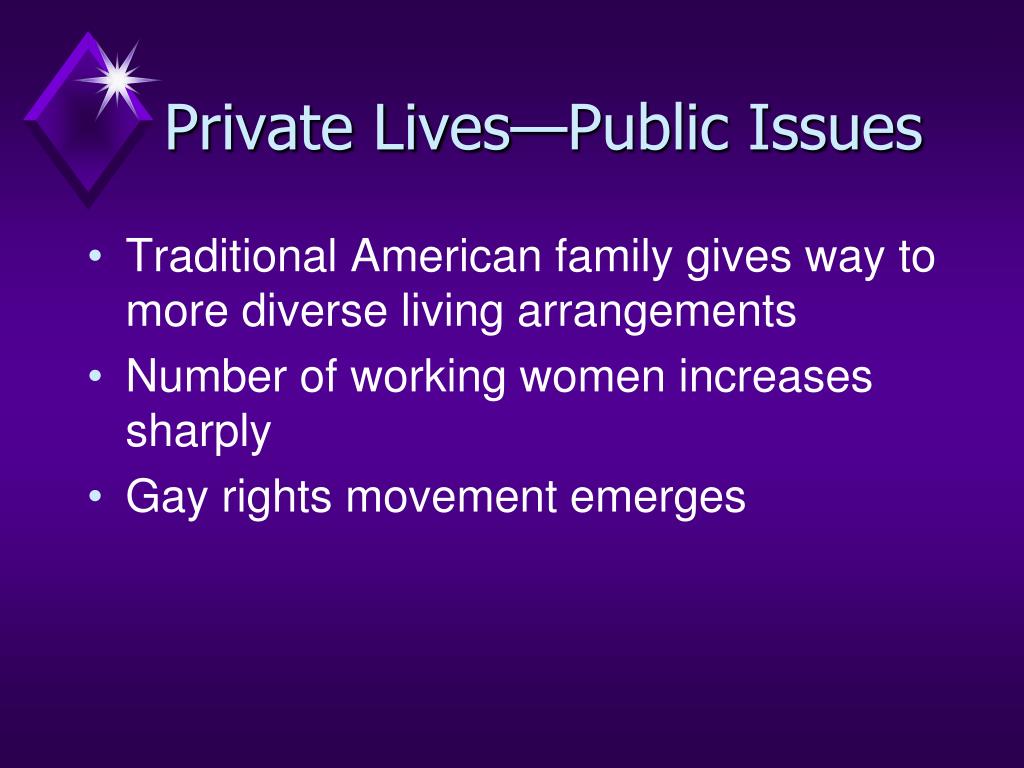 Private Lives—Public Issues

• Traditional American family gives way to more diverse living arrangements
• Number of working women increases sharply
• Gay rights movement emerges